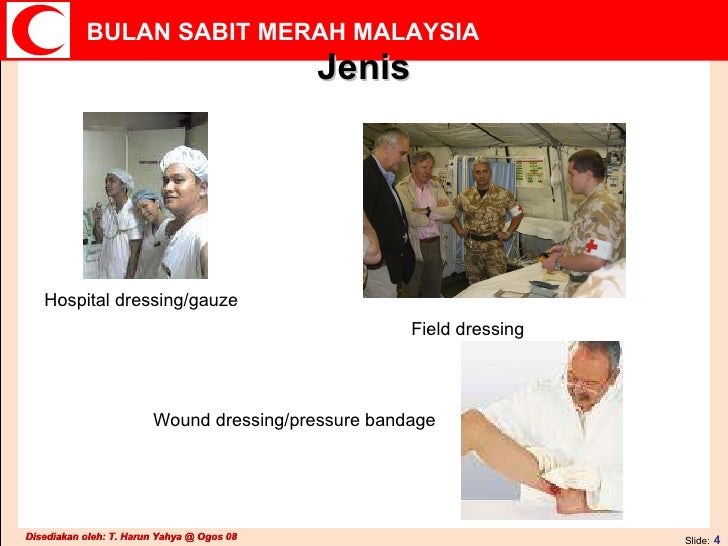 BULAN SABIT MERAH MALAYSIA

Jenis

Hospital dressing/gauze

Field dressing

Wound dressing/pressure bandage

Disediakan oleh: T. Harun Yahya @ Ogos 08

Slide: 4